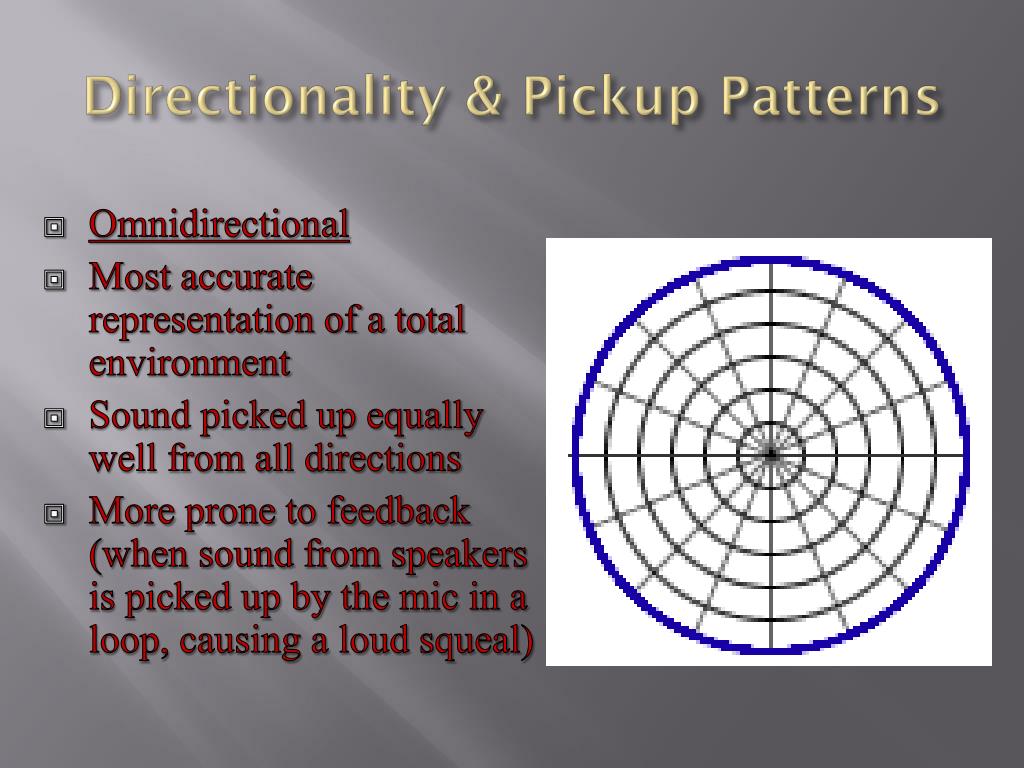 Directionality & Pickup Patterns

Omnidirectional

Most accurate representation of a total environment

Sound picked up equally well from all directions

More prone to feedback (when sound from speakers is picked up by the mic in a loop, causing a loud squeal)